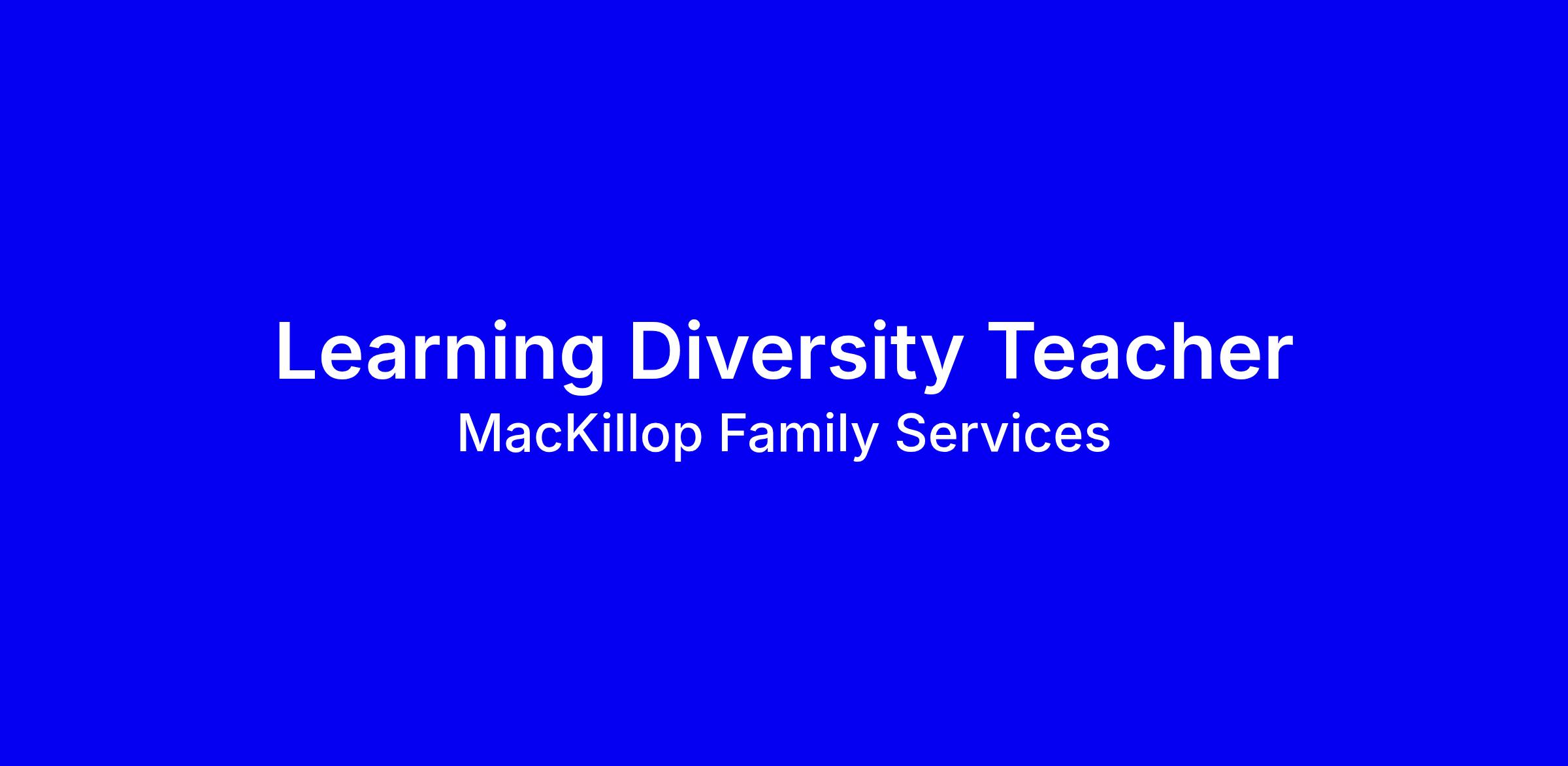 Learning Diversity Teacher
MacKillop Family Services